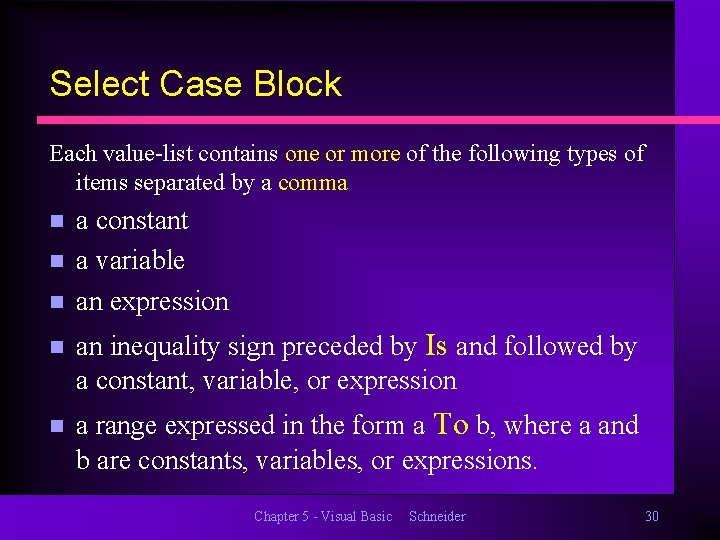 Select Case Block

Each value-list contains one or more of the following types of items separated by a comma

- a constant
- a variable
- an expression
- an inequality sign preceded by Is and followed by a constant, variable, or expression
- a range expressed in the form a To b, where a and b are constants, variables, or expressions.

Chapter 5 - Visual Basic Schneider 30